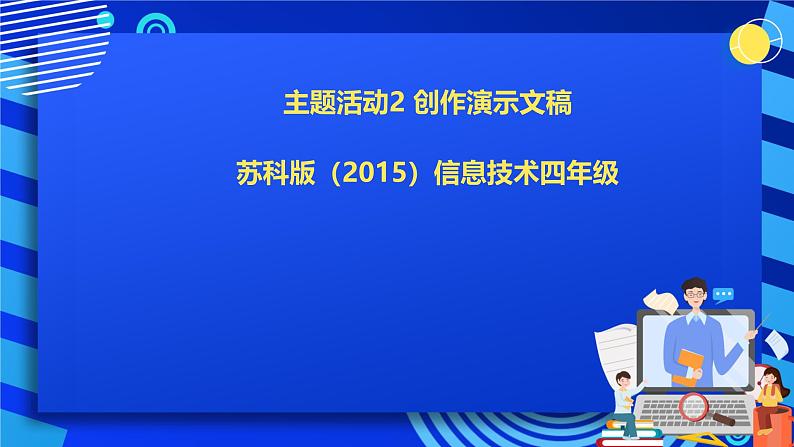 主题活动2 创作演示文稿

苏科版（2015）信息技术四年级